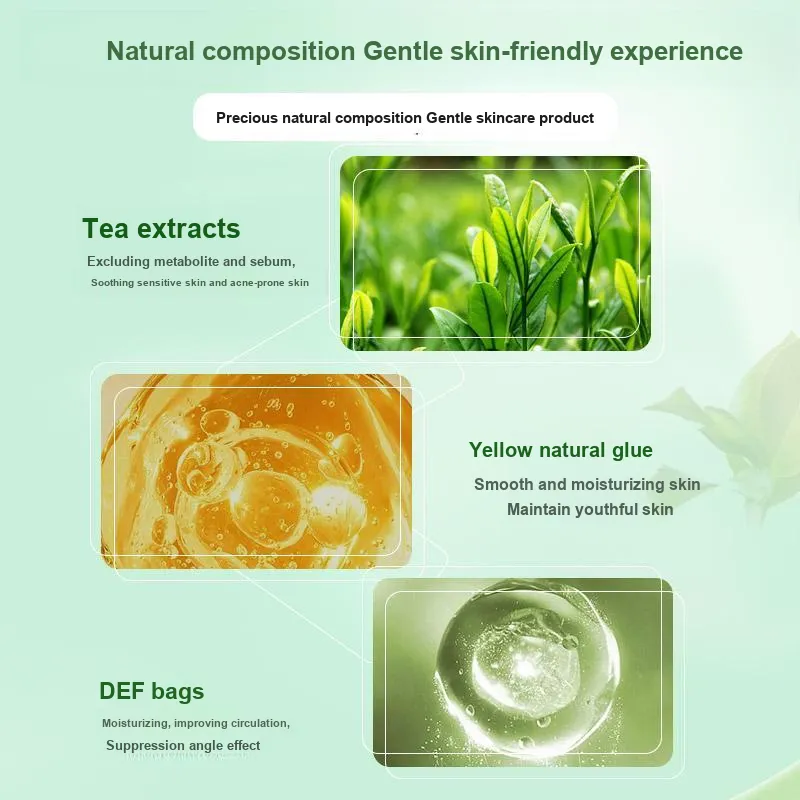 Natural composition Gentle skin-friendly experience

Precious natural composition Gentle skincare product

Tea extracts

Excluding metabolite and sebum,

Soothing sensitive skin and acne-prone skin

Yellow natural glue

Smooth and moisturizing skin

Maintain youthful skin

DEF bags

Moisturizing, improving circulation,

Suppression angle effect